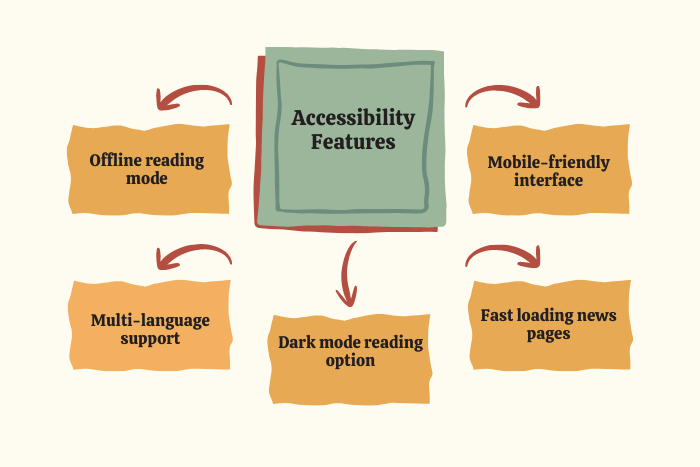 Accessibility Features

Offline reading mode

Mobile-friendly interface

Multi-language support

Dark mode reading option

Fast loading news pages